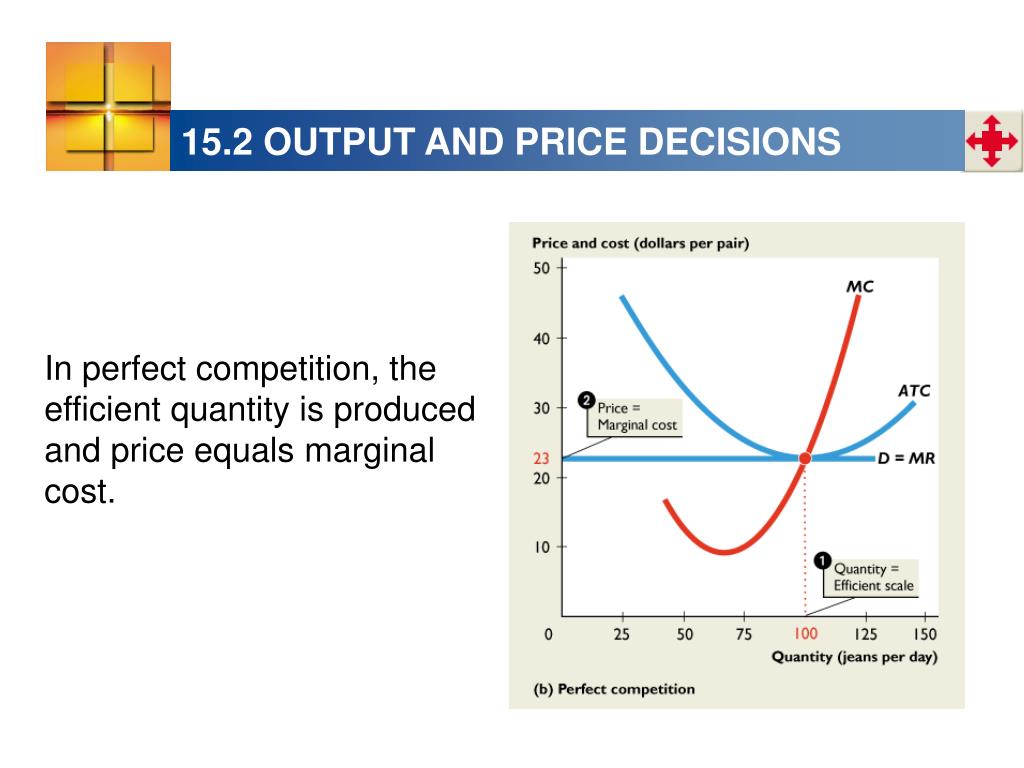 15.2 OUTPUT AND PRICE DECISIONS

In perfect competition, the efficient quantity is produced and price equals marginal cost.

Price and cost (dollars per pair)

50
40
30
23
20
10
0

MC

ATC

D = MR

2 Price = Marginal cost

1 Quantity = Efficient scale

25 50 75 100 125 150

Quantity (jeans per day)

(b) Perfect competition